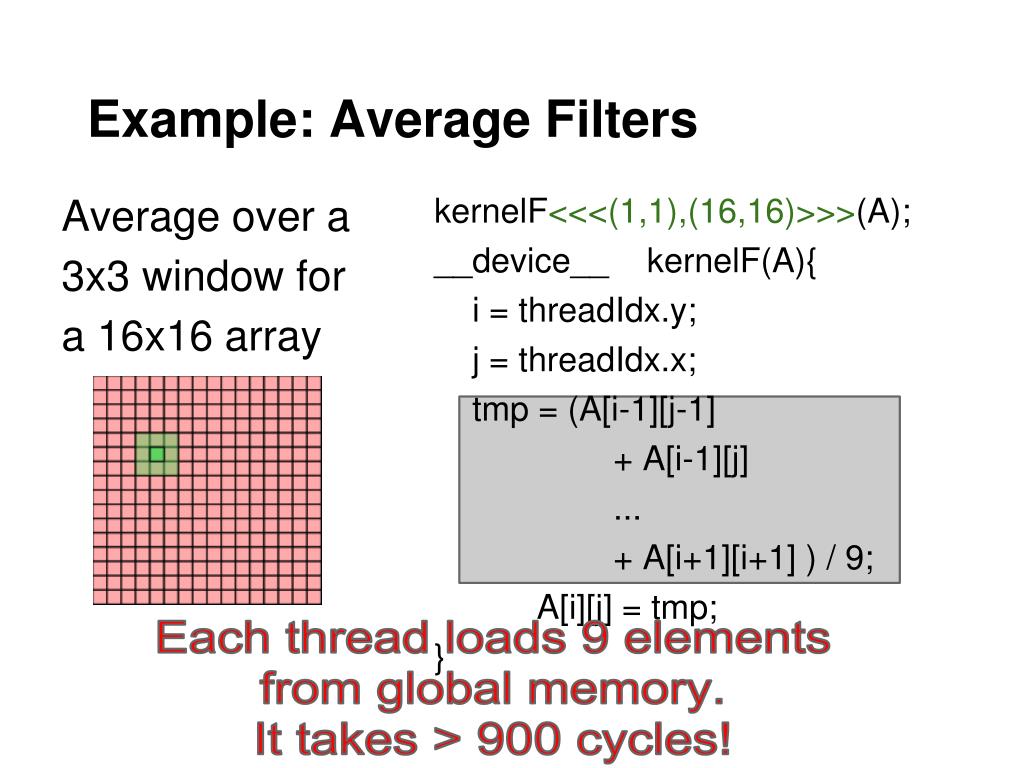 Example: Average Filters

Average over a 3x3 window for a 16x16 array

kernelF<<<(1,1),(16,16)>>>(A);
__device__ kernelF(A){
i = threadIdx.y;
j = threadIdx.x;
tmp = (A[i-1][j-1]
+ A[i-1][j]
...
+ A[i+1][i+1] ) / 9;
A[i][j] = tmp;
}

Each thread loads 9 elements from global memory.
It takes > 900 cycles!